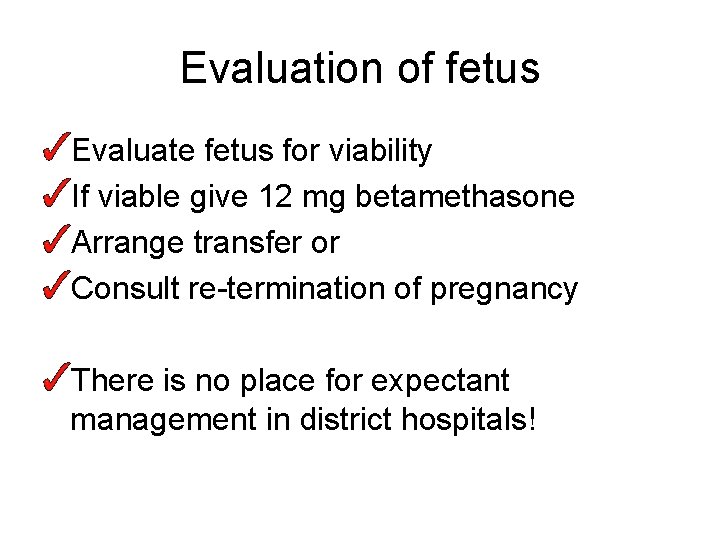 Evaluation of fetus

✓Evaluate fetus for viability
✓If viable give 12 mg betamethasone
✓Arrange transfer or
✓Consult re-termination of pregnancy

✓There is no place for expectant management in district hospitals!